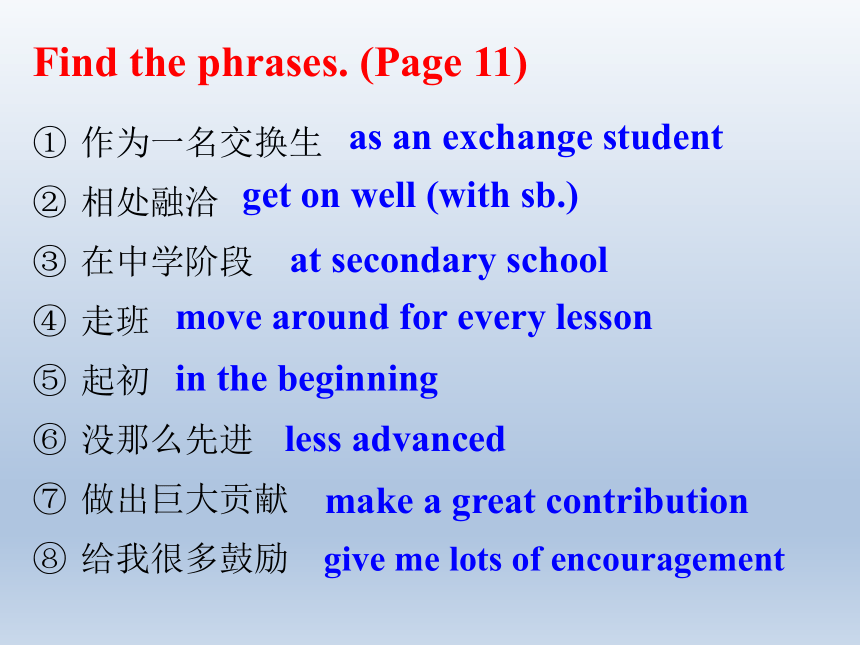 Find the phrases. (Page 11)

① 作为一名交换生 as an exchange student

② 相处融洽 get on well (with sb.)

③ 在中学阶段 at secondary school

④ 走班 move around for every lesson

⑤ 起初 in the beginning

⑥ 没那么先进 less advanced

⑦ 做出巨大贡献 make a great contribution

⑧ 给我很多鼓励 give me lots of encouragement